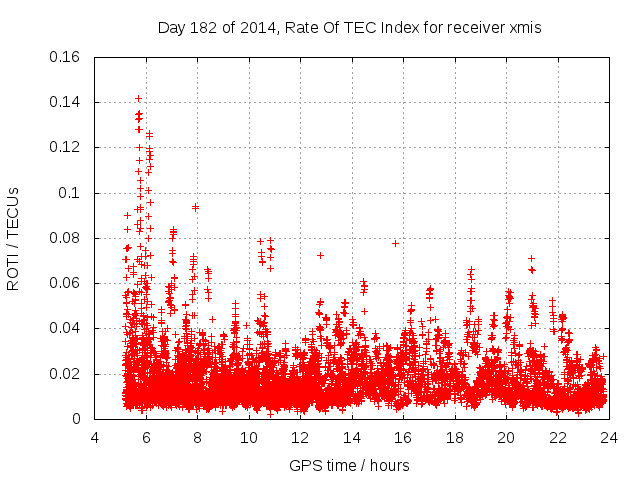 Day 182 of 2014, Rate Of TEC Index for receiver xmis

ROTI / TECUs

0.16
0.14
0.12
0.1
0.08
0.06
0.04
0.02
0

4 6 8 10 12 14 16 18 20 22 24

GPS time / hours